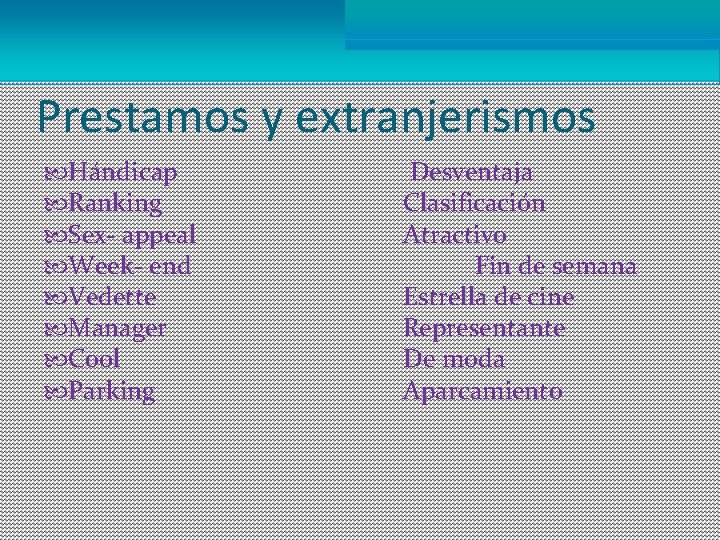 Prestamos y extranjerismos

Hándicap Desventaja
Ranking Clasificación
Sex- appeal Atractivo
Week- end Fin de semana
Vedette Estrella de cine
Manager Representante
Cool De moda
Parking Aparcamiento